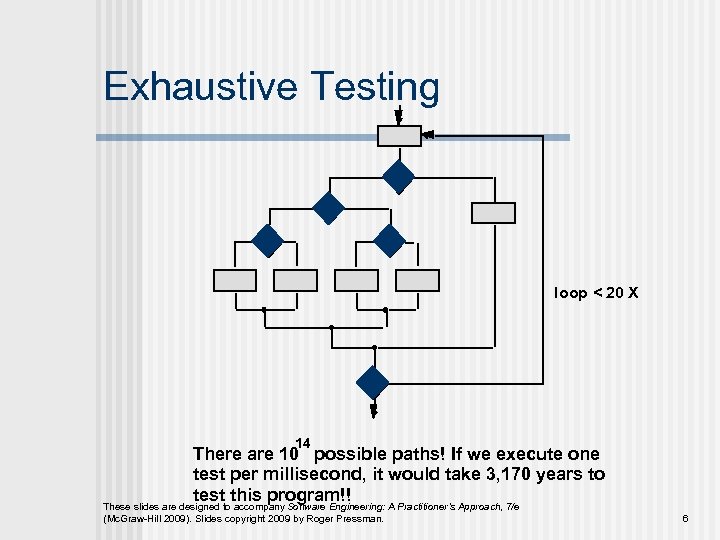 Exhaustive Testing

loop < 20 X

There are $10^{14}$ possible paths! If we execute one test per millisecond, it would take 3,170 years to test this program!!

These slides are designed to accompany Software Engineering: A Practitioner's Approach, 7/e (McGraw-Hill 2009). Slides copyright 2009 by Roger Pressman.

6